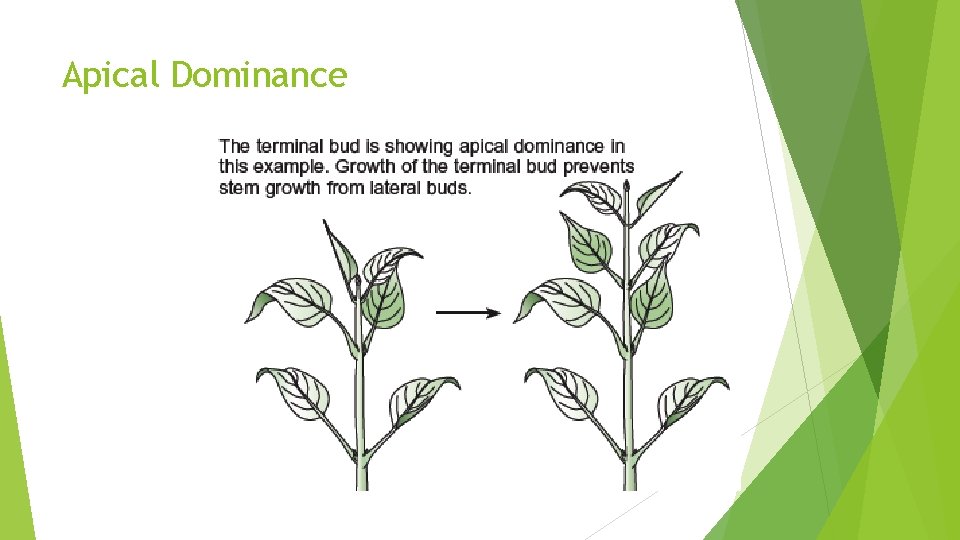 Apical Dominance

The terminal bud is showing apical dominance in this example. Growth of the terminal bud prevents stem growth from lateral buds.